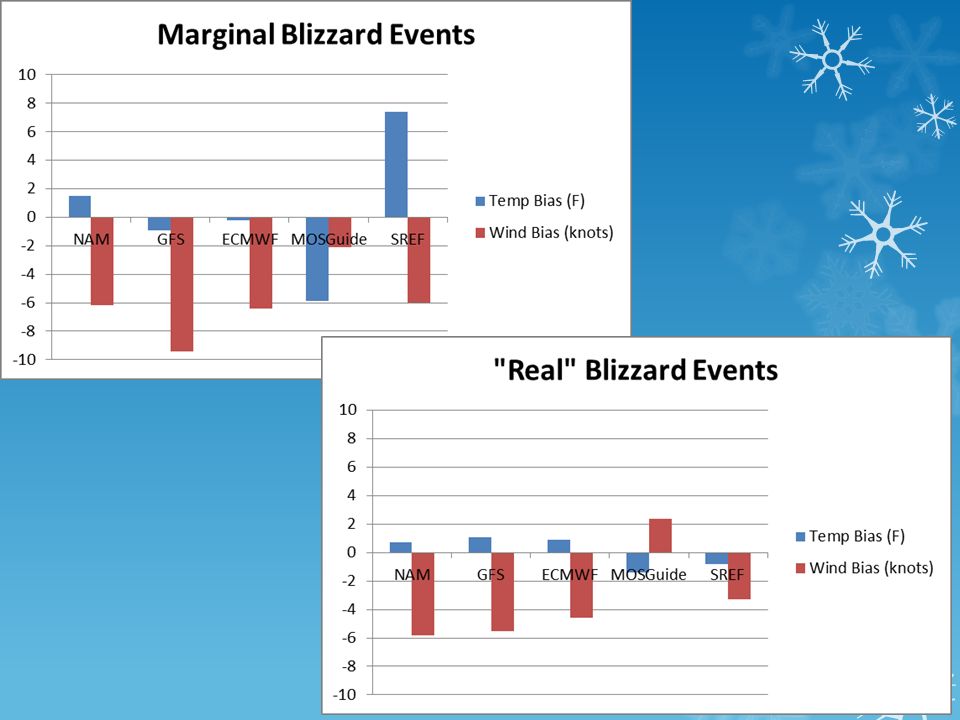 Marginal Blizzard Events

10
8
6
4
2
0
-2
-4
-6
-8
-10

NAM
GFS
ECMWF
MOSGuide
SREF

Temp Bias (F)
Wind Bias (knots)

"Real" Blizzard Events

10
8
6
4
2
0
-2
-4
-6
-8
-10

NAM
GFS
ECMWF
MOSGuide
SREF

Temp Bias (F)
Wind Bias (knots)